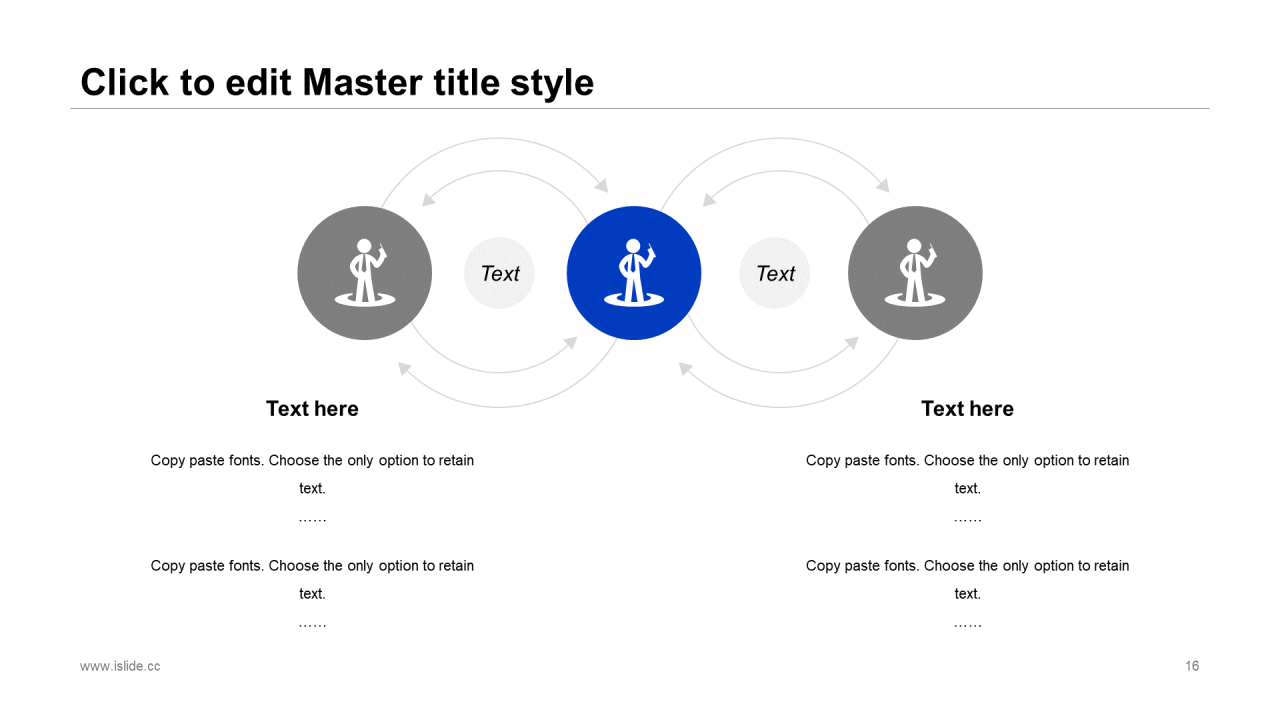 Click to edit Master title style

Text

Text

Text here

Copy paste fonts. Choose the only option to retain text.
……

Copy paste fonts. Choose the only option to retain text.
……

Text here

Copy paste fonts. Choose the only option to retain text.
……

Copy paste fonts. Choose the only option to retain text.
……

www.islide.cc

16